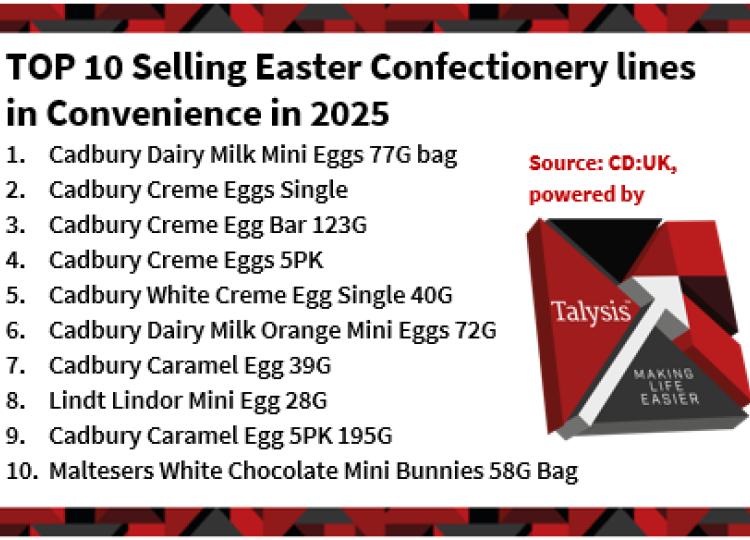 TOP 10 Selling Easter Confectionery lines in Convenience in 2025

1. Cadbury Dairy Milk Mini Eggs 77G bag
2. Cadbury Creme Eggs Single
3. Cadbury Creme Egg Bar 123G
4. Cadbury Creme Eggs 5PK
5. Cadbury White Creme Egg Single 40G
6. Cadbury Dairy Milk Orange Mini Eggs 72G
7. Cadbury Caramel Egg 39G
8. Lindt Lindor Mini Egg 28G
9. Cadbury Caramel Egg 5PK 195G
10. Maltesers White Chocolate Mini Bunnies 58G Bag

Source: CD:UK, powered by

Talysis™

MAKING LIFE EASIER